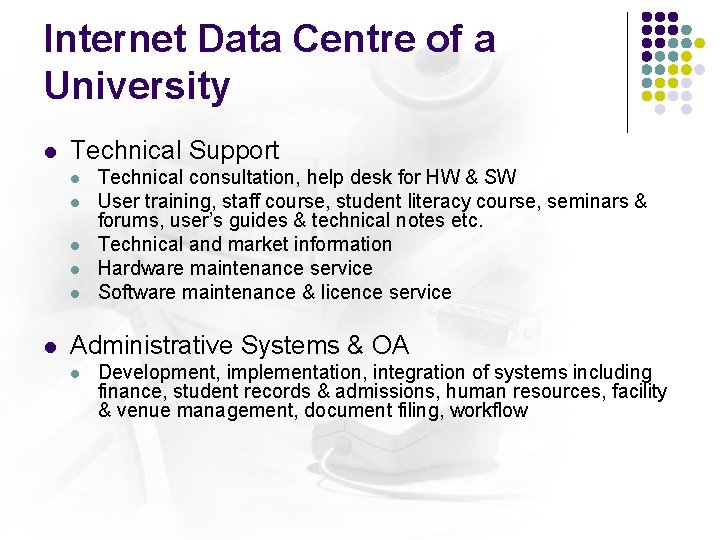 Internet Data Centre of a University

- Technical Support
  - Technical consultation, help desk for HW & SW
  - User training, staff course, student literacy course, seminars & forums, user's guides & technical notes etc.
  - Technical and market information
  - Hardware maintenance service
  - Software maintenance & licence service

- Administrative Systems & OA
  - Development, implementation, integration of systems including finance, student records & admissions, human resources, facility & venue management, document filing, workflow